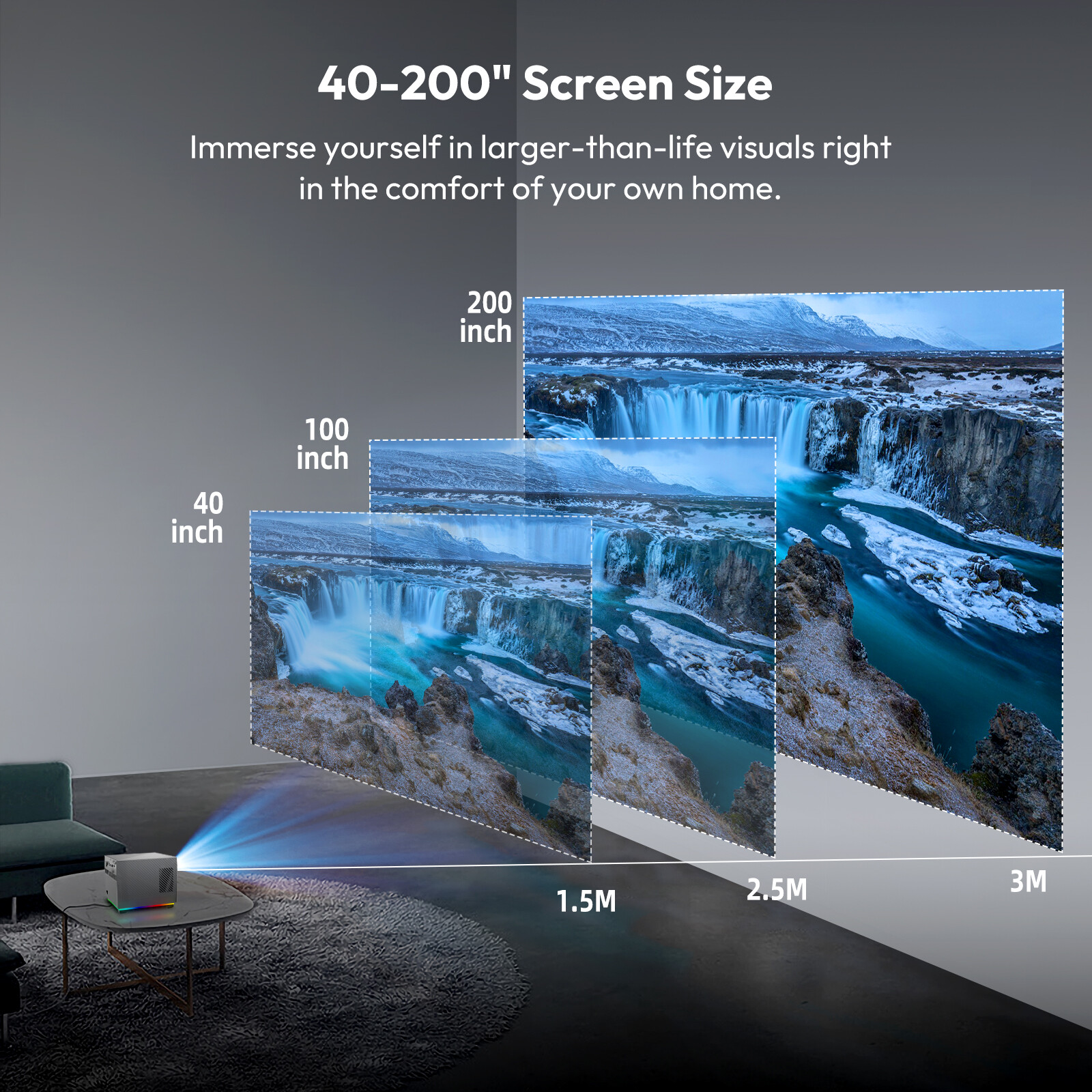 40-200" Screen Size

Immerse yourself in larger-than-life visuals right in the comfort of your own home.

200 inch

100 inch

40 inch

1.5M

2.5M

3M